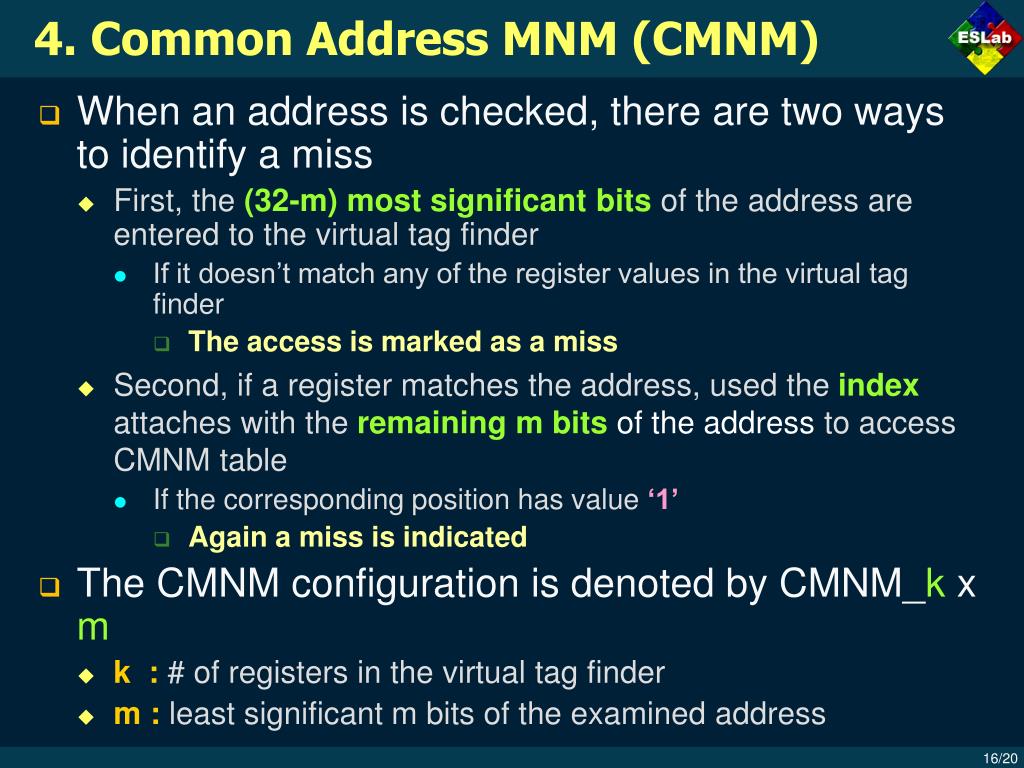 4. Common Address MNM (CMNM)

ESLab

When an address is checked, there are two ways to identify a miss

First, the (32-m) most significant bits of the address are entered to the virtual tag finder

If it doesn’t match any of the register values in the virtual tag finder

The access is marked as a miss

Second, if a register matches the address, used the index attaches with the remaining m bits of the address to access CMNM table

If the corresponding position has value ‘1’

Again a miss is indicated

The CMNM configuration is denoted by CMNM_k x m

k : # of registers in the virtual tag finder

m : least significant m bits of the examined address

16/20